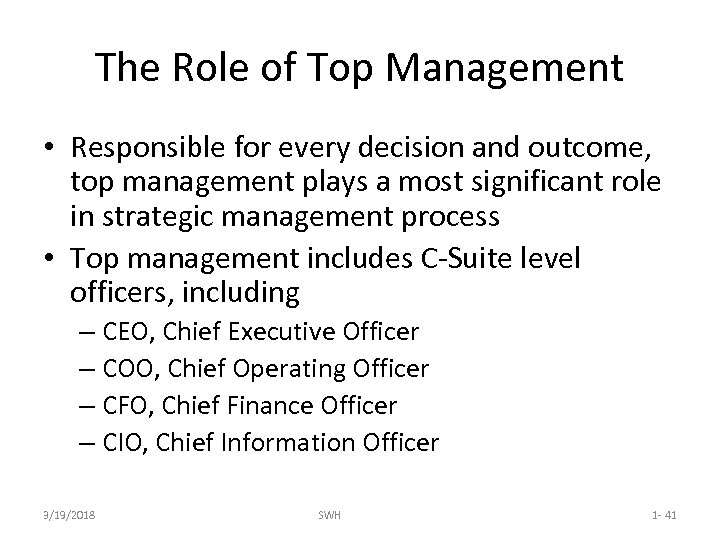 The Role of Top Management

• Responsible for every decision and outcome, top management plays a most significant role in strategic management process
• Top management includes C-Suite level officers, including
– CEO, Chief Executive Officer
– COO, Chief Operating Officer
– CFO, Chief Finance Officer
– CIO, Chief Information Officer

3/19/2018
SWH
1- 41